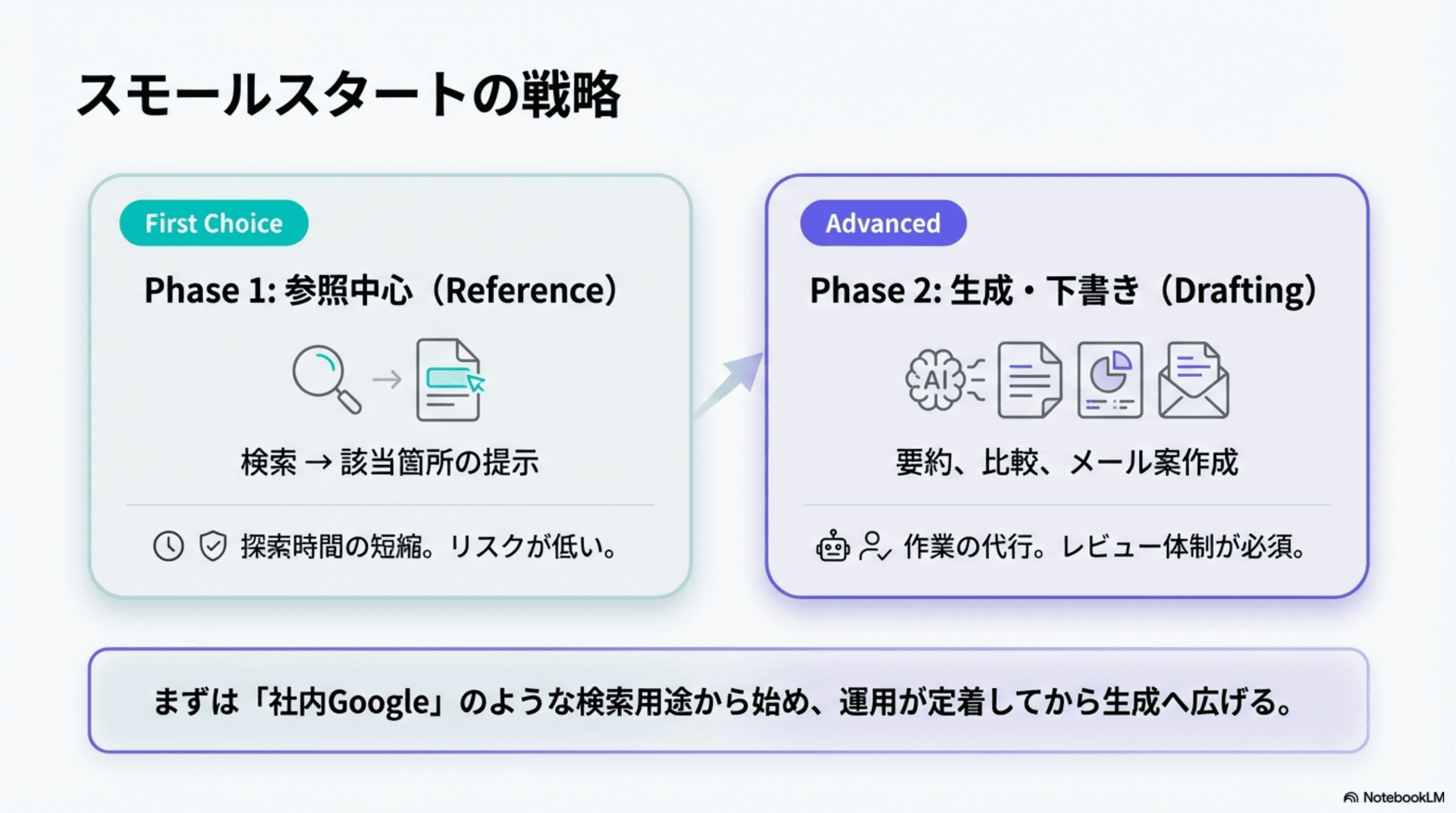 スモールスタートの戦略

First Choice

Phase 1: 参照中心（Reference）

検索 → 該当箇所の提示

探索時間の短縮。リスクが低い。

Advanced

Phase 2: 生成・下書き（Drafting）

AI

要約、比較、メール案作成

作業の代行。レビュー体制が必須。

まずは「社内Google」のような検索用途から始め、運用が定着してから生成へ広げる。

NotebookLM